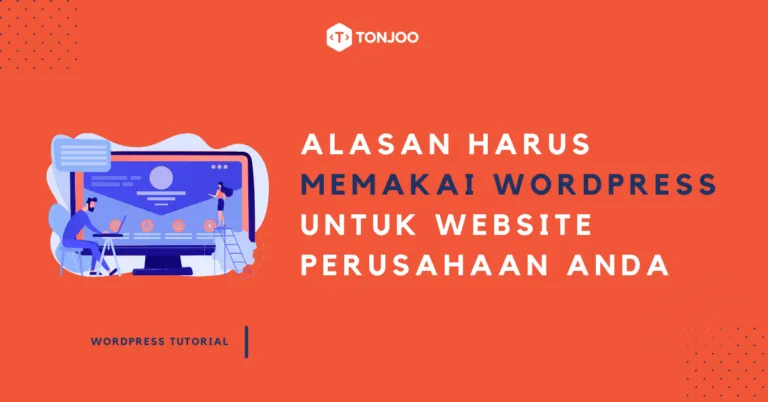 TONJOO

ALASAN HARUS MEMAKAI WORDPRESS UNTUK WEBSITE PERUSAHAAN ANDA

WORDPRESS TUTORIAL